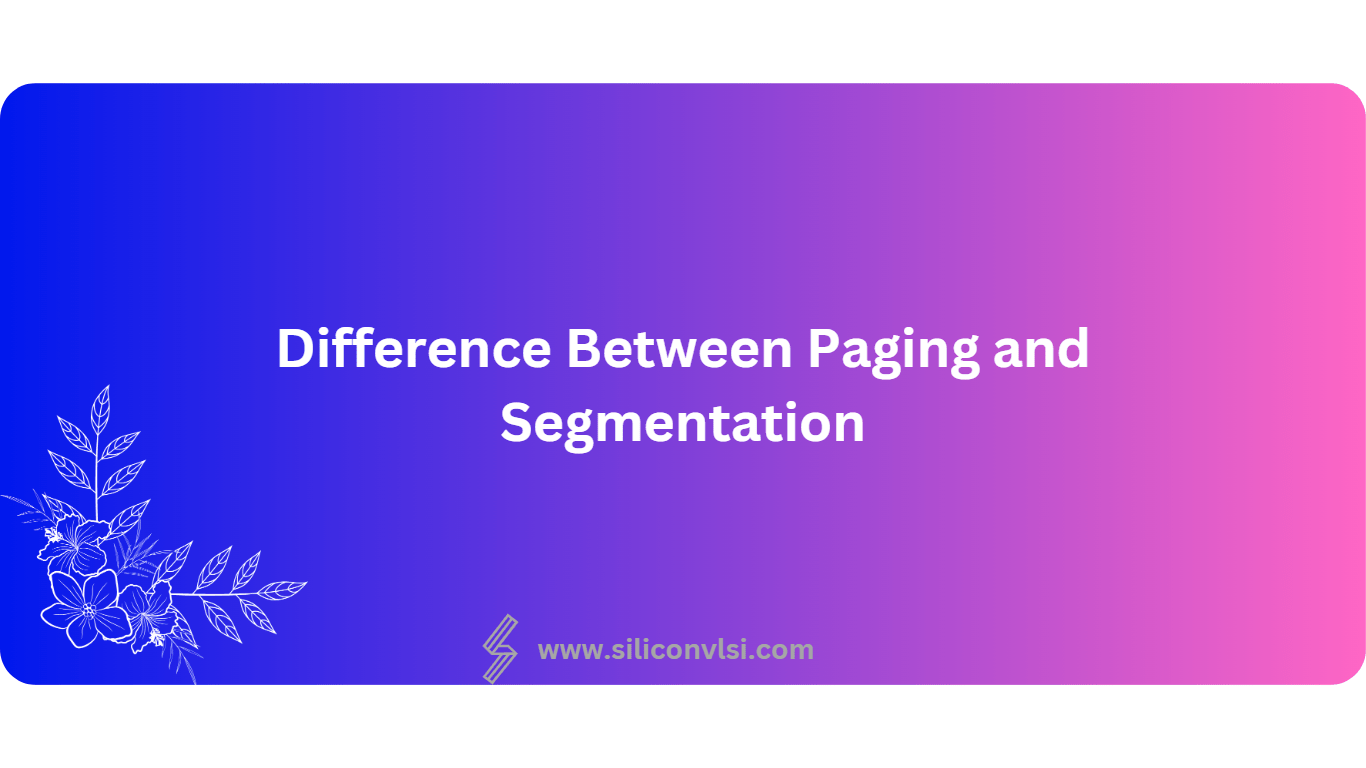 Difference Between Paging and Segmentation

www.siliconvlsi.com